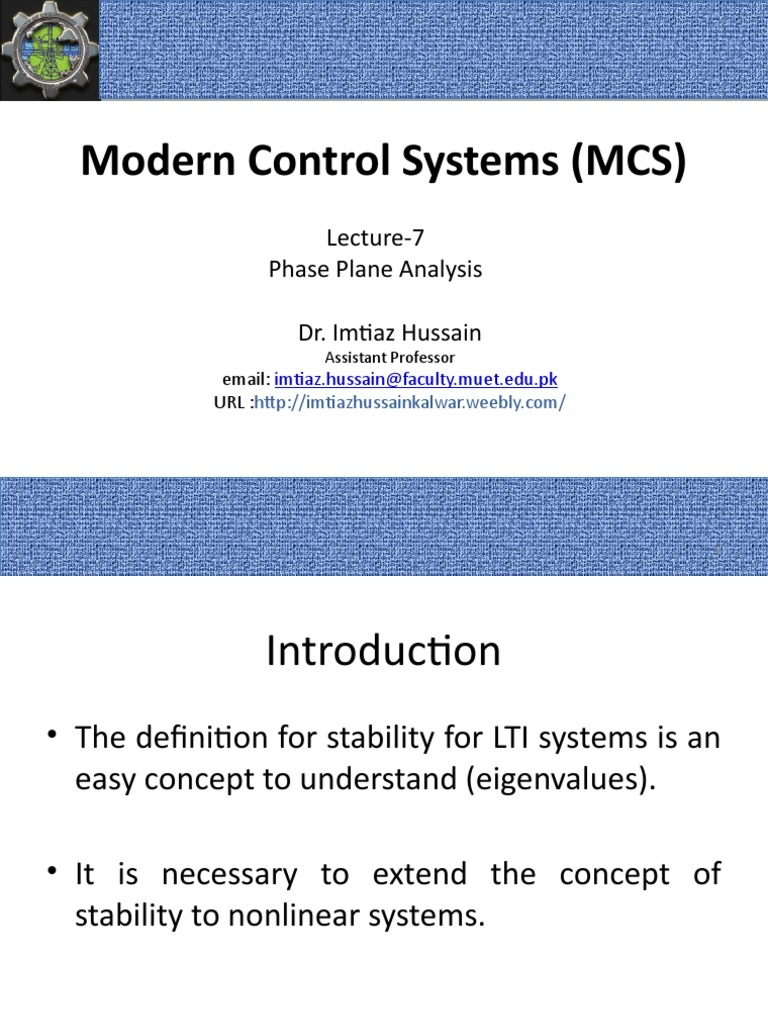 Modern Control Systems (MCS)

Lecture-7
Phase Plane Analysis

Dr. Imtiaz Hussain
Assistant Professor
email: imtiaz.hussain@faculty.muet.edu.pk
URL :http://imtiazhussainkalwar.weebly.com/

1

Introduction

• The definition for stability for LTI systems is an easy concept to understand (eigenvalues).

• It is necessary to extend the concept of stability to nonlinear systems.